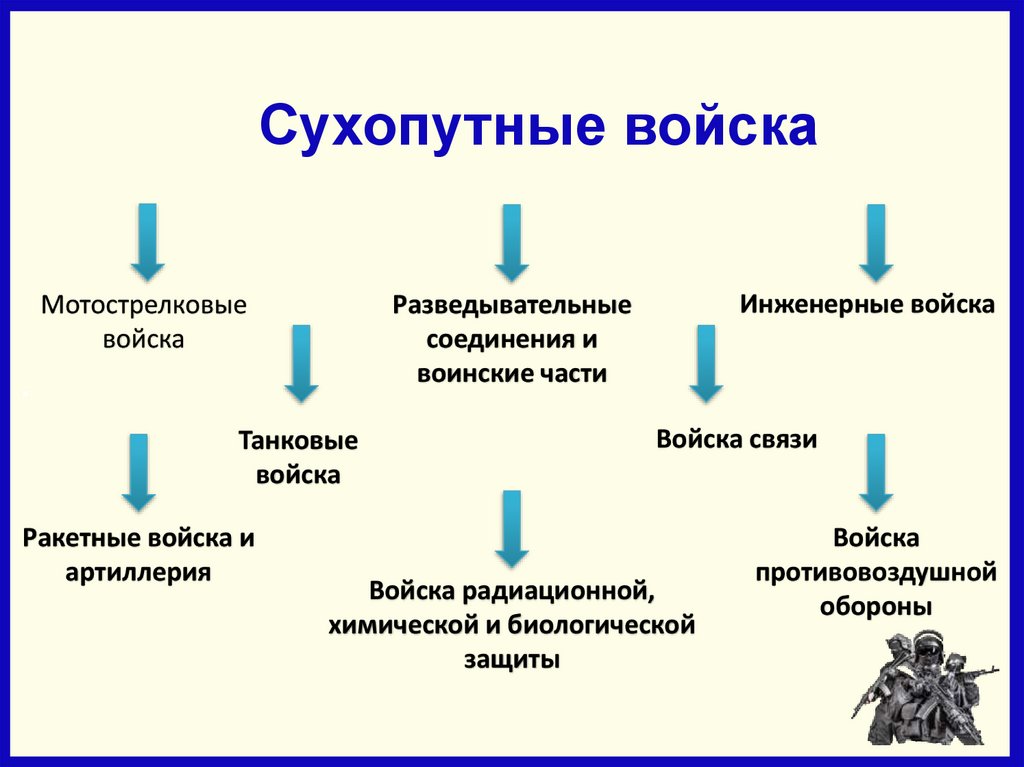 Сухопутные войска

Мотострелковые войска

Разведывательные соединения и воинские части

Инженерные войска

Танковые войска

Войска связи

Ракетные войска и артиллерия

Войска радиационной, химической и биологической защиты

Войска противовоздушной обороны